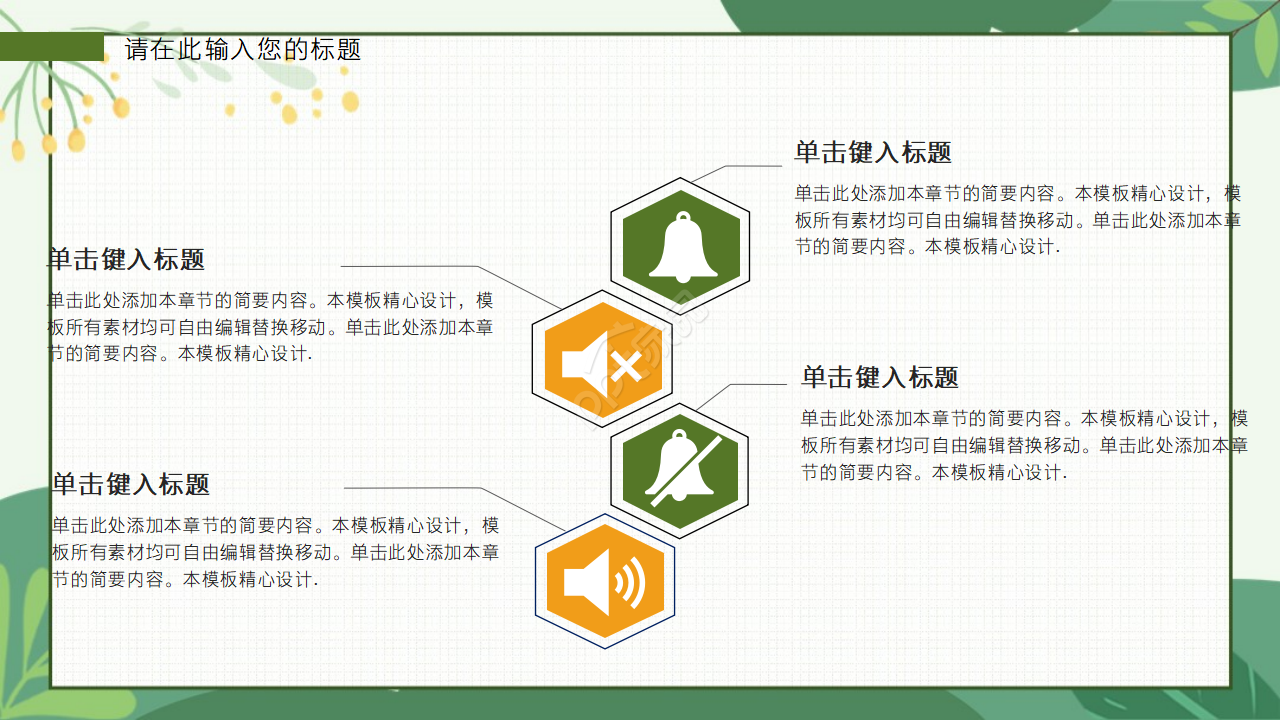 请在此输入您的标题

单击键入标题

单击此处添加本章节的简要内容。本模板精心设计，模板所有素材均可自由编辑替换移动。单击此处添加本章节的简要内容。本模板精心设计.

单击键入标题

单击此处添加本章节的简要内容。本模板精心设计，模板所有素材均可自由编辑替换移动。单击此处添加本章节的简要内容。本模板精心设计.

单击键入标题

单击此处添加本章节的简要内容。本模板精心设计，模板所有素材均可自由编辑替换移动。单击此处添加本章节的简要内容。本模板精心设计.

单击键入标题

单击此处添加本章节的简要内容。本模板精心设计，模板所有素材均可自由编辑替换移动。单击此处添加本章节的简要内容。本模板精心设计.